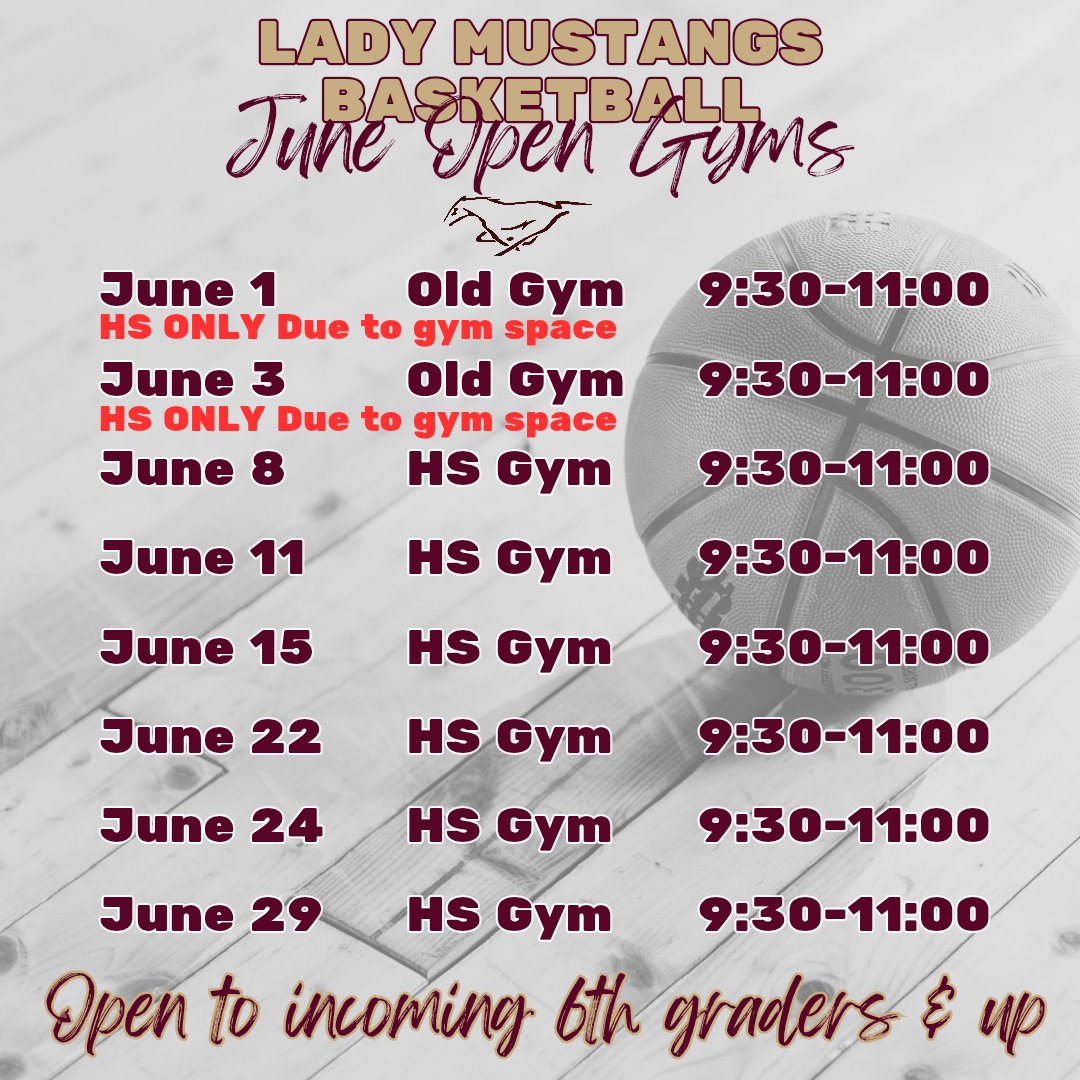 LADY MUSTANGS BASKETBALL
June Open Gyms

June 1 Old Gym 9:30-11:00
HS ONLY Due to gym space
June 3 Old Gym 9:30-11:00
HS ONLY Due to gym space
June 8 HS Gym 9:30-11:00
June 11 HS Gym 9:30-11:00
June 15 HS Gym 9:30-11:00
June 22 HS Gym 9:30-11:00
June 24 HS Gym 9:30-11:00
June 29 HS Gym 9:30-11:00

Open to incoming 6th graders & up